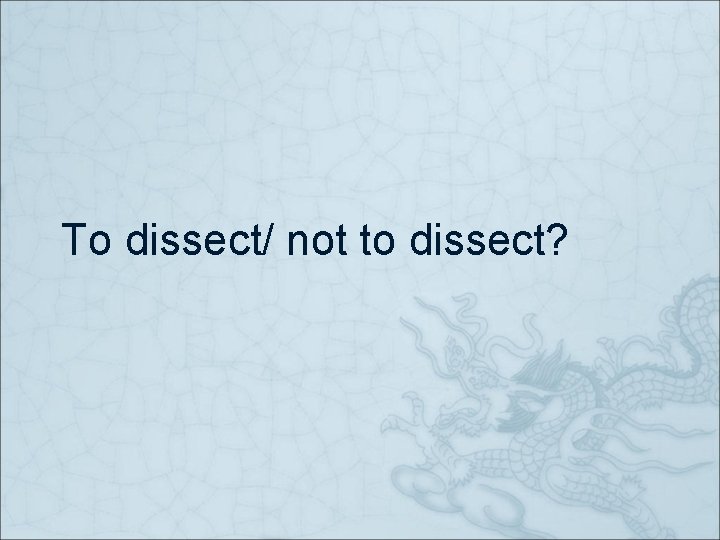 To dissect/ not to dissect?